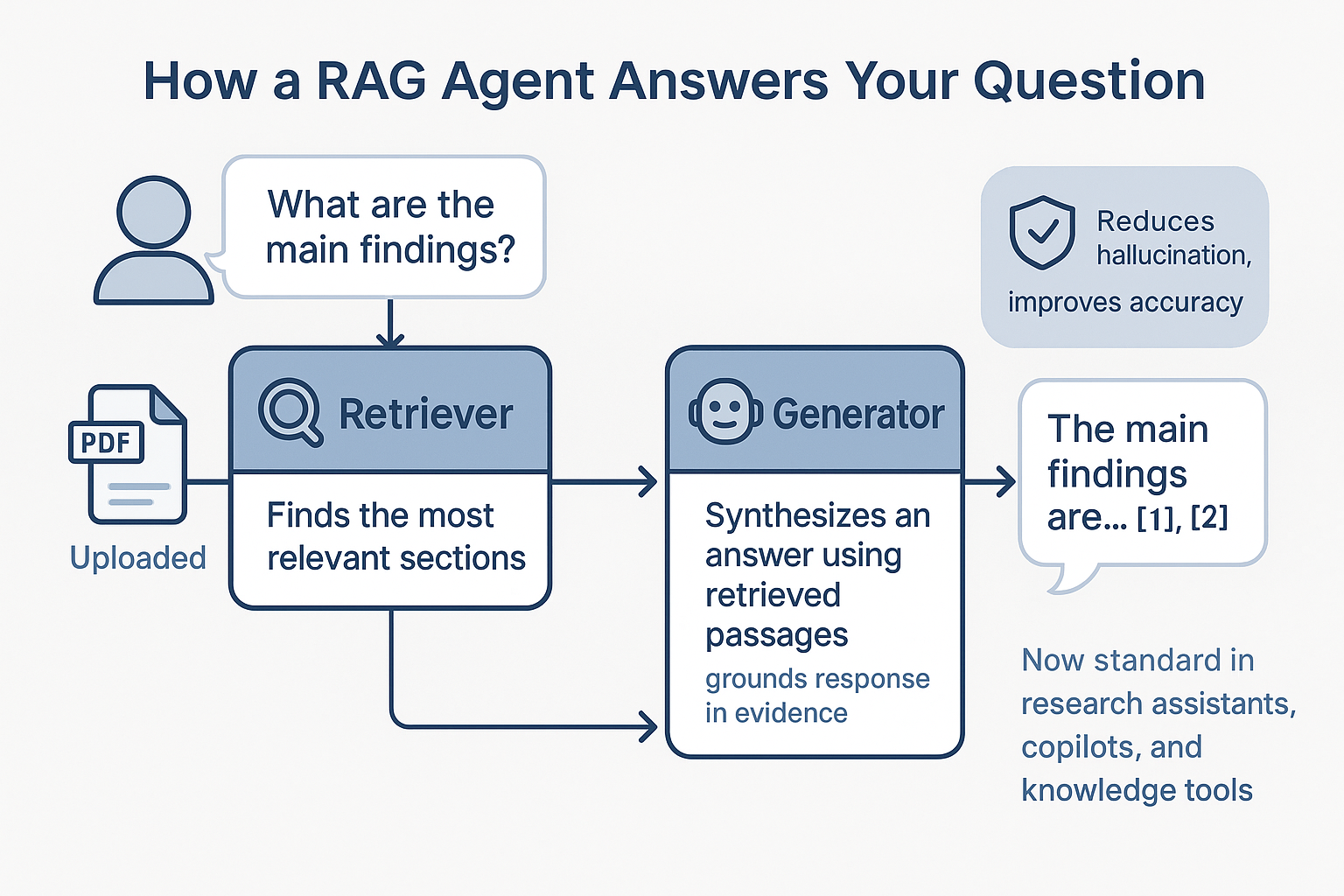 How a RAG Agent Answers Your Question

What are the main findings?

Reduces hallucination, improves accuracy

PDF

Uploaded

Retriever

Finds the most relevant sections

Generator

Synthesizes an answer using retrieved passages

grounds response in evidence

The main findings are... [1], [2]

Now standard in research assistants, copilots, and knowledge tools